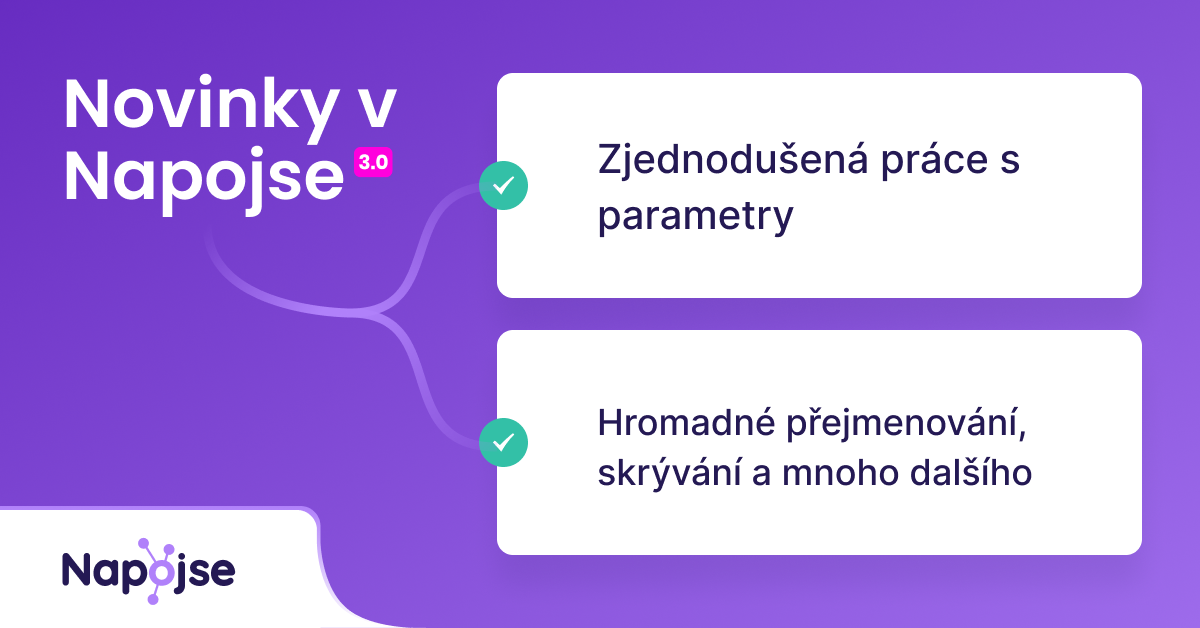 Novinky v Napojse 3.0

Zjednodušená práce s parametry

Hromadné přejmenování, skrývání a mnoho dalšího

Napojse